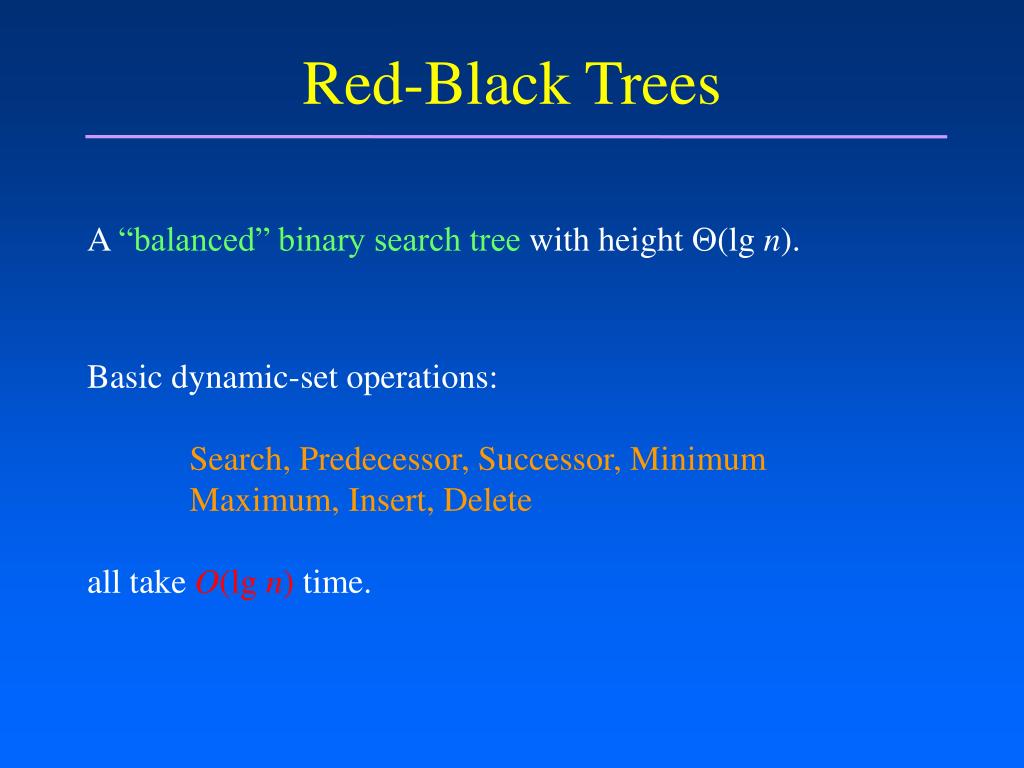 Red-Black Trees

A “balanced” binary search tree with height $\Theta(\lg n)$.

Basic dynamic-set operations:

Search, Predecessor, Successor, Minimum
Maximum, Insert, Delete

all take $O(\lg n)$ time.